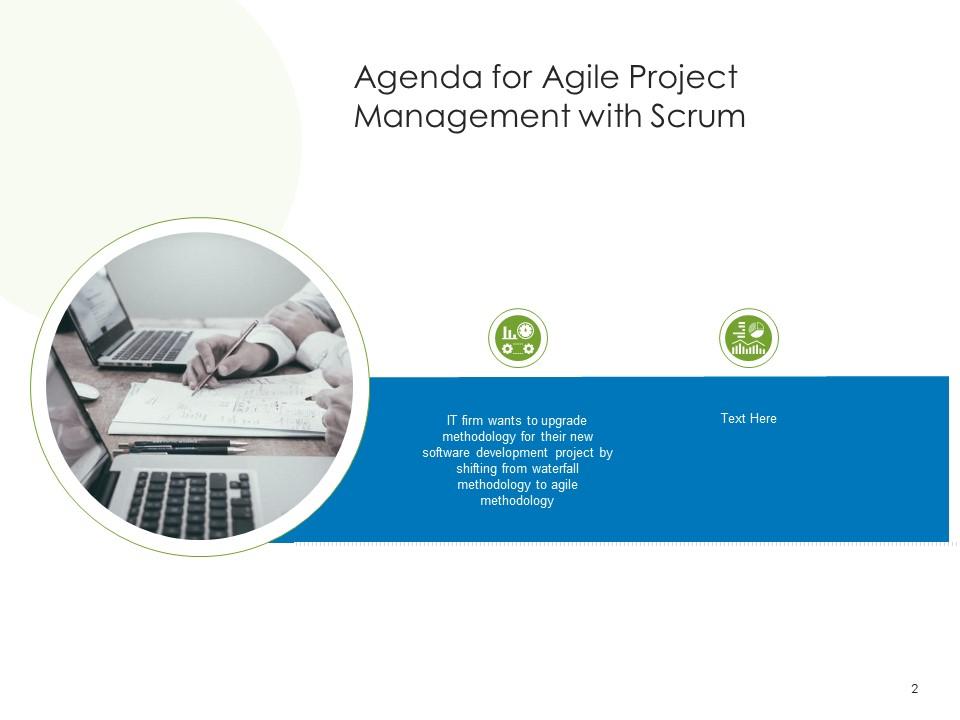 Agenda for Agile Project Management with Scrum

IT firm wants to upgrade methodology for their new software development project by shifting from waterfall methodology to agile methodology

Text Here

2